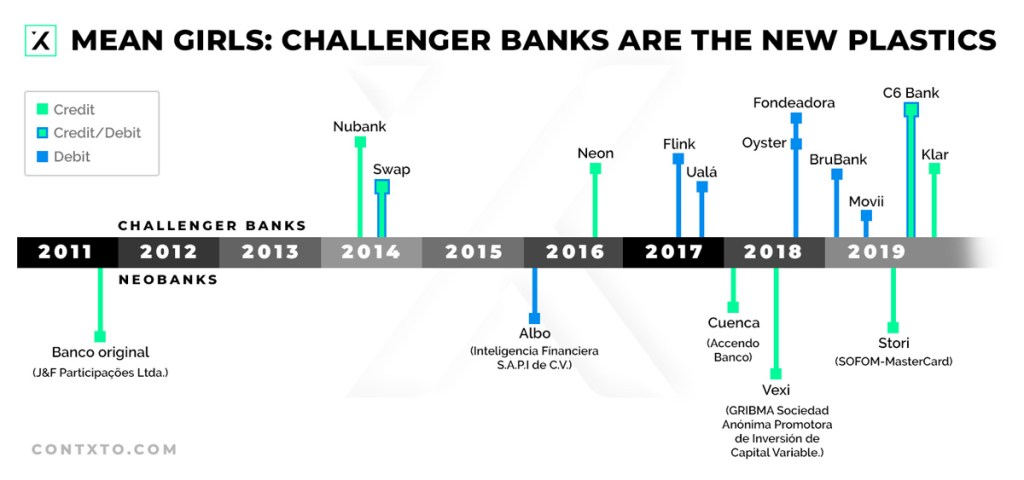 MEAN GIRLS: CHALLENGER BANKS ARE THE NEW PLASTICS

Credit
Credit/Debit
Debit

CHALLENGER BANKS

Nubank
Swap
Neon
Flink
Ualá
Fondeadora
Oyster
BruBank
Movii
C6 Bank
Klar

2011 2012 2013 2014 2015 2016 2017 2018 2019

NEOBANKS

Banco original
(J&F Participações Ltda.)

Albo
(Inteligencia Financiera S.A.P.I de C.V.)

Cuenca
(Accendo Banco)

Vexi
(GRIBMA Sociedad Anónima Promotora de Inversión de Capital Variable.)

Stori
(SOFOM-MasterCard)

CONTXTO.COM